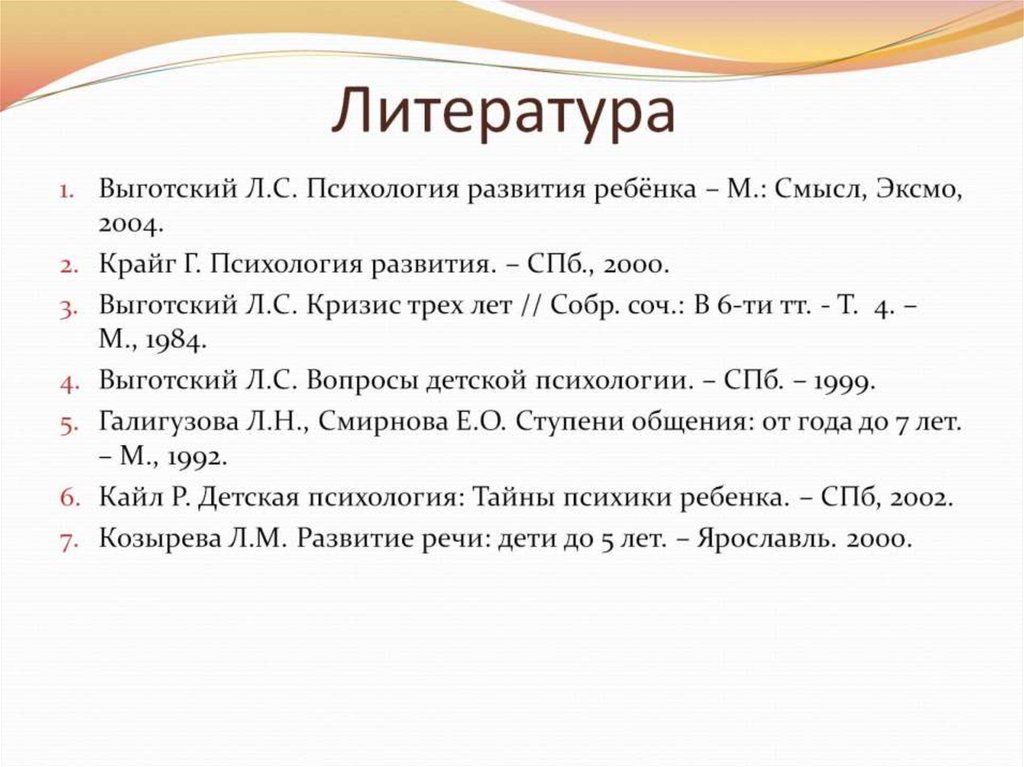 Литература

1. Выготский Л.С. Психология развития ребёнка – М.: Смысл, Эксмо, 2004.
2. Крайг Г. Психология развития. – СПб., 2000.
3. Выготский Л.С. Кризис трех лет // Собр. соч.: В 6-ти тт. - Т. 4. – М., 1984.
4. Выготский Л.С. Вопросы детской психологии. – СПб. – 1999.
5. Галигузова Л.Н., Смирнова Е.О. Ступени общения: от года до 7 лет. – М., 1992.
6. Кайл Р. Детская психология: Тайны психики ребенка. – СПб, 2002.
7. Козырева Л.М. Развитие речи: дети до 5 лет. – Ярославль. 2000.